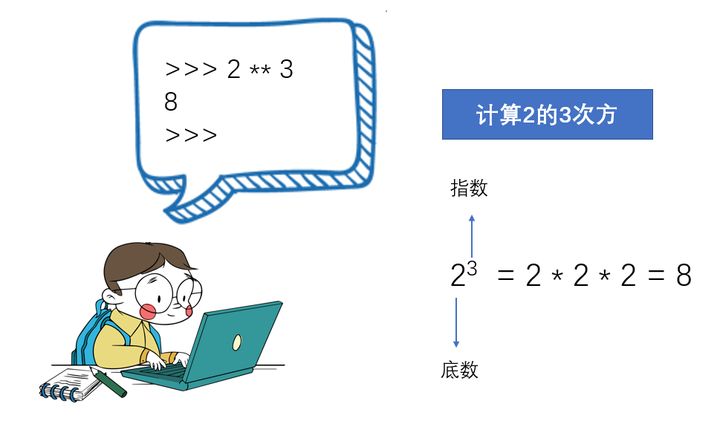 >>> 2 ** 3
8
>>>

计算2的3次方

指数

$2^3 = 2 * 2 * 2 = 8$

底数